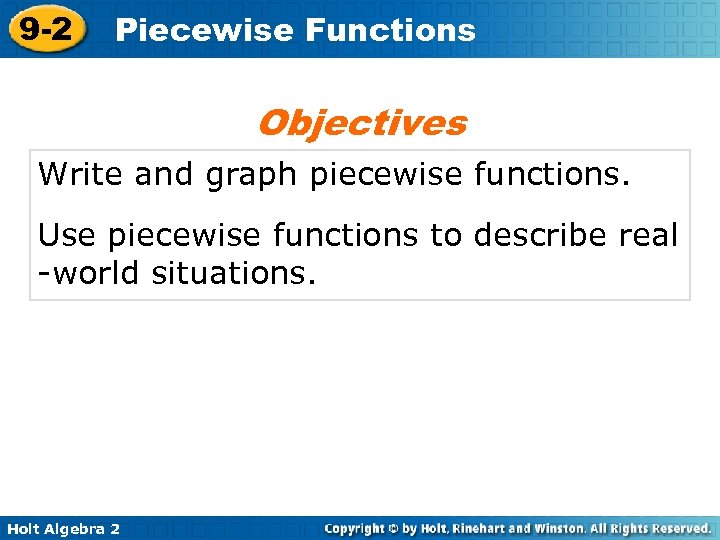 9-2 Piecewise Functions

Objectives

Write and graph piecewise functions.

Use piecewise functions to describe real -world situations.

Holt Algebra 2

Copyright © by Holt, Rinehart and Winston. All Rights Reserved.